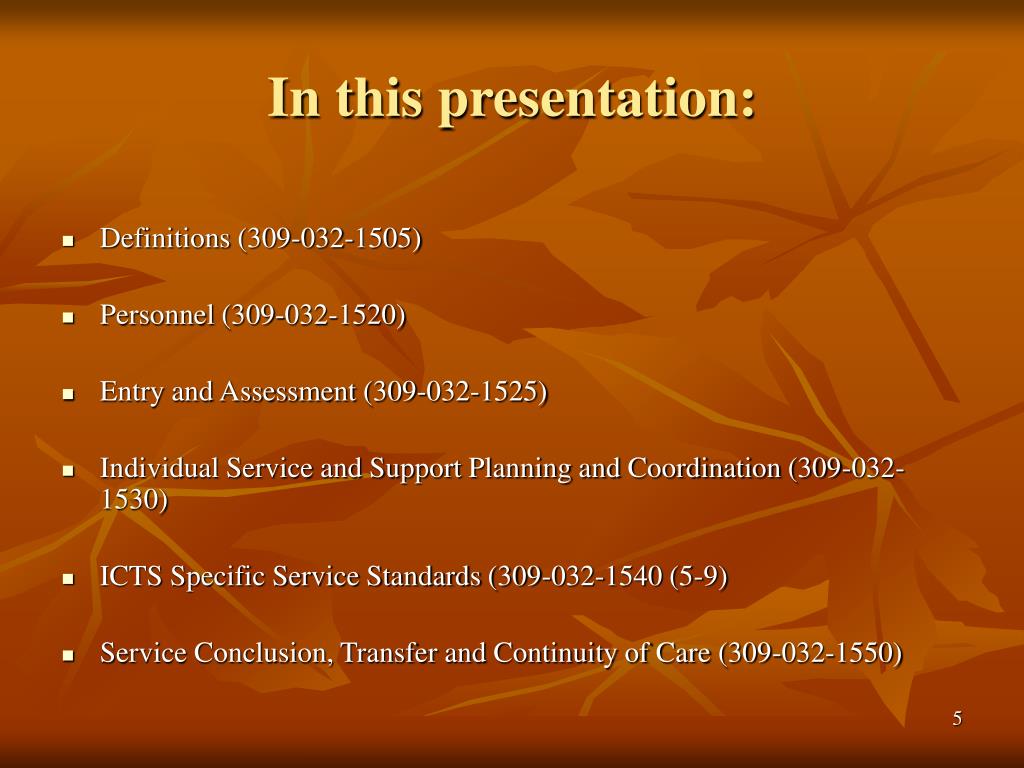 In this presentation:

- Definitions (309-032-1505)
- Personnel (309-032-1520)
- Entry and Assessment (309-032-1525)
- Individual Service and Support Planning and Coordination (309-032-1530)
- ICTS Specific Service Standards (309-032-1540 (5-9)
- Service Conclusion, Transfer and Continuity of Care (309-032-1550)

5